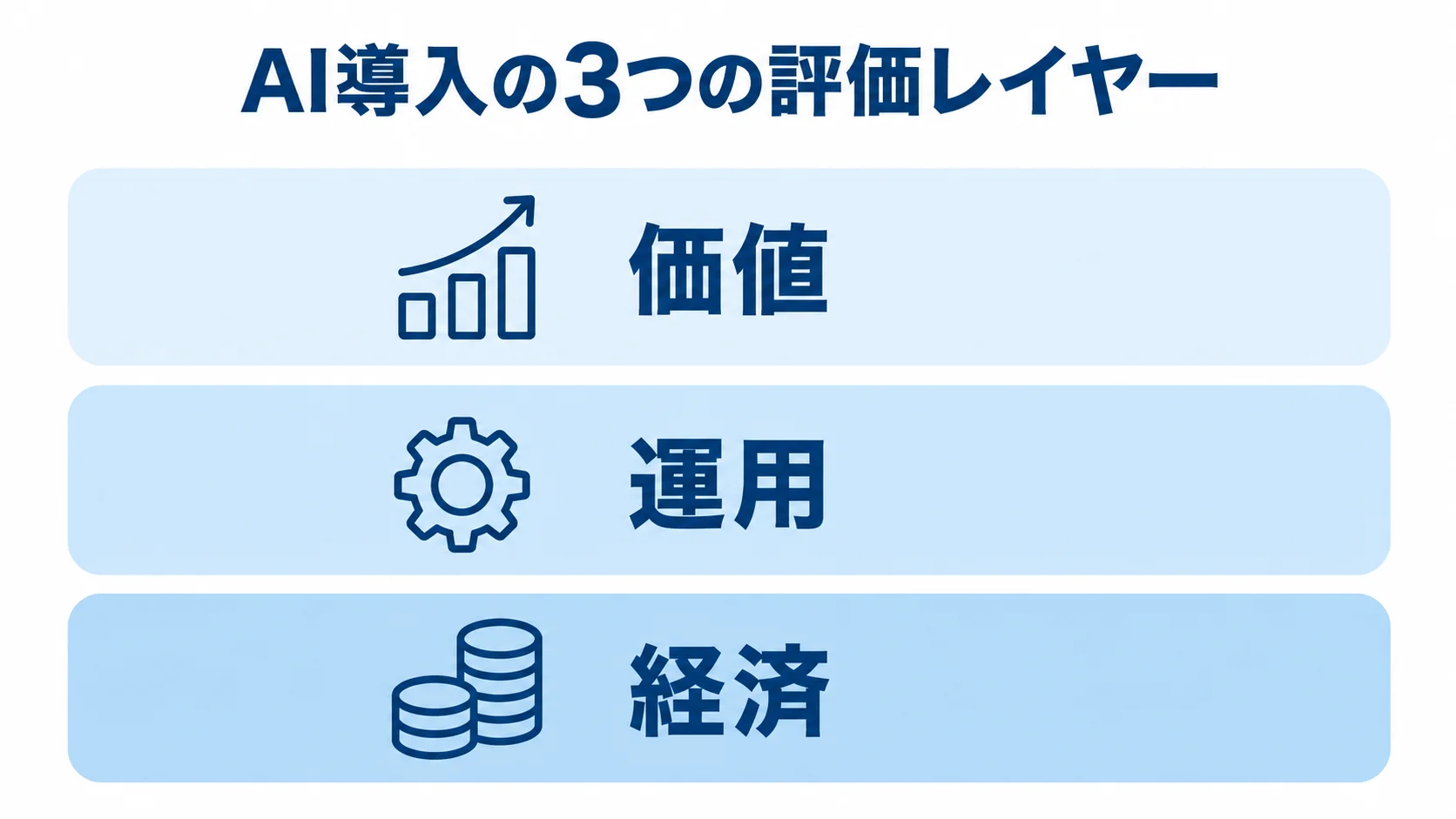 AI導入の3つの評価レイヤー

価値

運用

経済